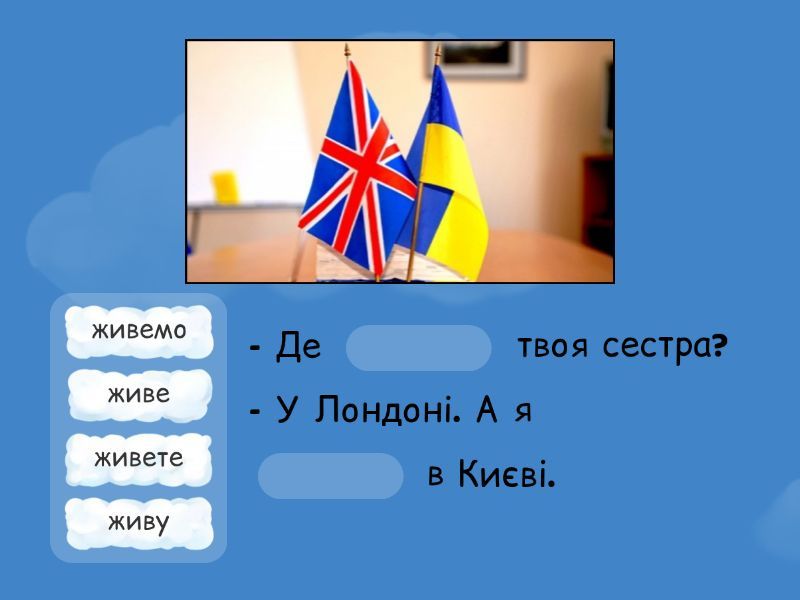 живемо

живе

живете

живу

- Де твоя сестра?

- У Лондоні. А я в Києві.